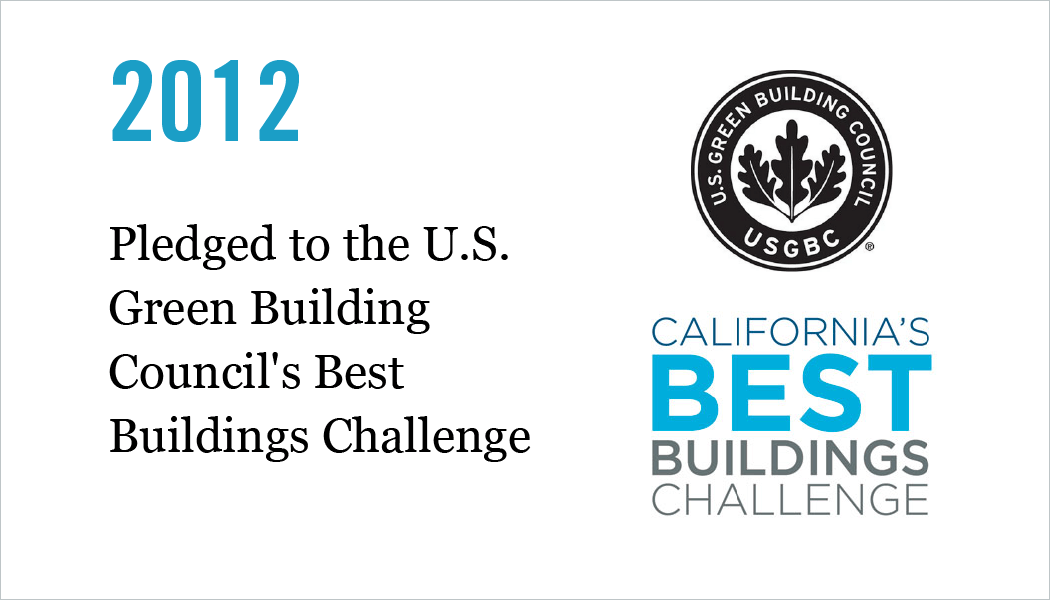 2012

Pledged to the U.S. Green Building Council's Best Buildings Challenge

U.S. GREEN BUILDING COUNCIL
USGBC ®

CALIFORNIA'S
BEST
BUILDINGS
CHALLENGE